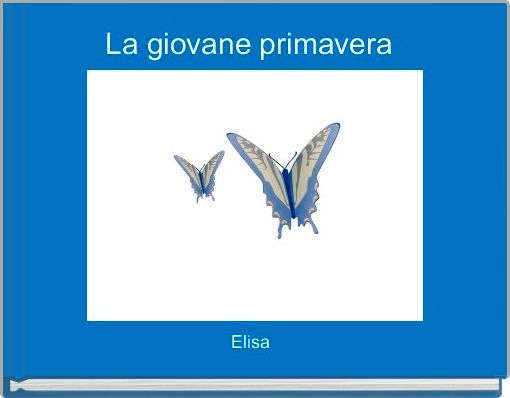 La giovane primavera

Elisa